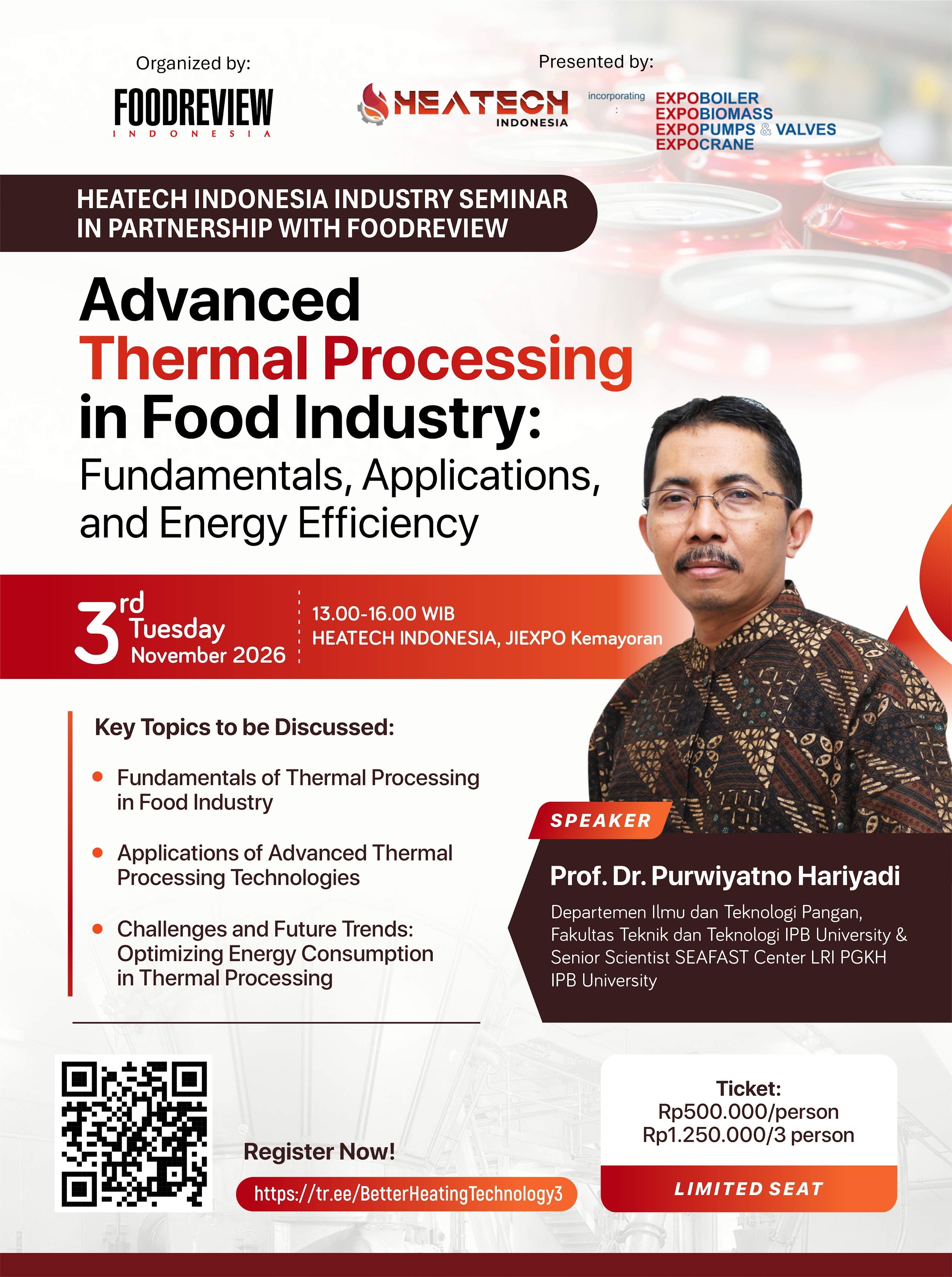 Organized by:

FOODREVIEW
INDONESIA

Presented by:

HEATECH
INDONESIA

incorporating
:

EXPOBOILER
EXPOBIOMASS
EXPOPUMPS & VALVES
EXPOCRANE

HEATECH INDONESIA INDUSTRY SEMINAR
IN PARTNERSHIP WITH FOODREVIEW

Advanced
Thermal Processing
in Food Industry:
Fundamentals, Applications,
and Energy Efficiency

3rd Tuesday
November 2026

13.00-16.00 WIB
HEATECH INDONESIA, JIEXPO Kemayoran

Key Topics to be Discussed:

• Fundamentals of Thermal Processing in Food Industry

• Applications of Advanced Thermal Processing Technologies

• Challenges and Future Trends: Optimizing Energy Consumption in Thermal Processing

SPEAKER

Prof. Dr. Purwiyatno Hariyadi

Departemen Ilmu dan Teknologi Pangan, Fakultas Teknik dan Teknologi IPB University & Senior Scientist SEAFAST Center LRI PGKH IPB University

Register Now!

https://tr.ee/BetterHeatingTechnology3

Ticket:
Rp500.000/person
Rp1.250.000/3 person

LIMITED SEAT